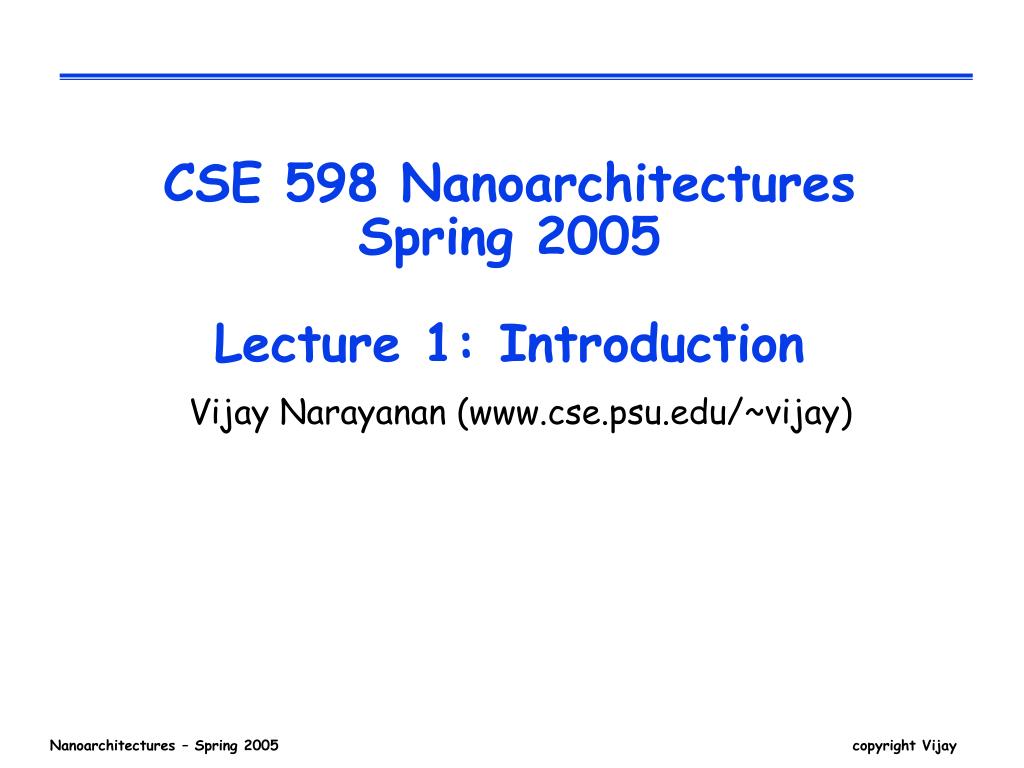 CSE 598 Nanoarchitectures
Spring 2005

Lecture 1: Introduction

Vijay Narayanan (www.cse.psu.edu/~vijay)

Nanoarchitectures – Spring 2005

copyright Vijay